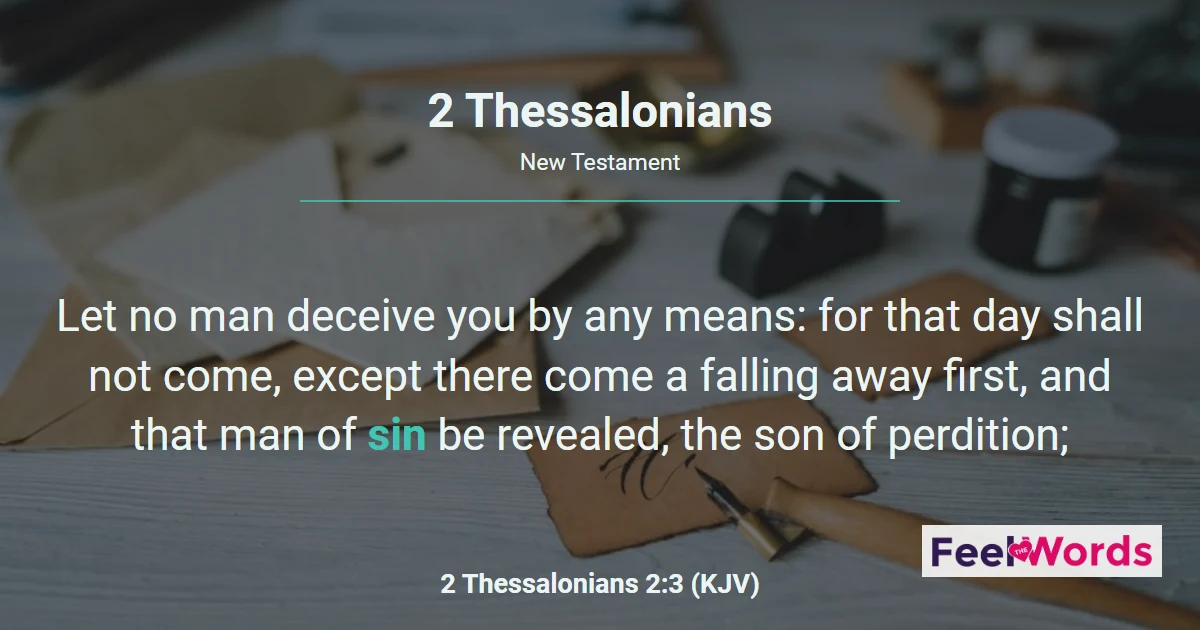 2 Thessalonians

New Testament

Let no man deceive you by any means: for that day shall not come, except there come a falling away first, and that man of sin be revealed, the son of perdition;

2 Thessalonians 2:3 (KJV)

Feel THE Words